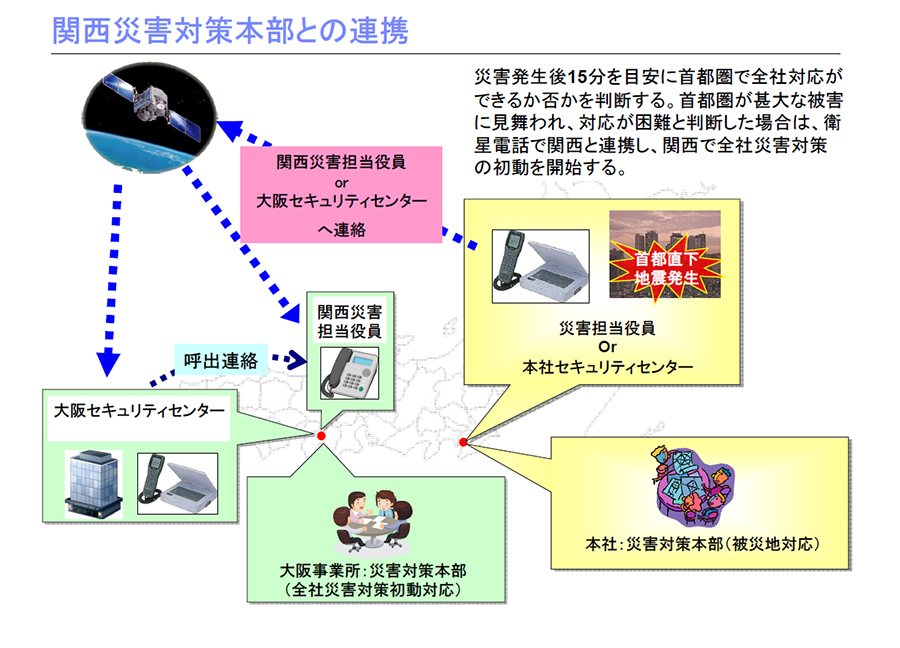 関西災害対策本部との連携

災害発生後15分を目安に首都圏で全社対応ができるか否かを判断する。首都圏が甚大な被害に見舞われ、対応が困難と判断した場合は、衛星電話で関西と連携し、関西で全社災害対策の初動を開始する。

関西災害担当役員
or
大阪セキュリティセンター
へ連絡

首都直下
地震発生

災害担当役員
Or
本社セキュリティセンター

関西災害
担当役員

呼出連絡

大阪セキュリティセンター

大阪事業所：災害対策本部
（全社災害対策初動対応）

本社：災害対策本部（被災地対応）